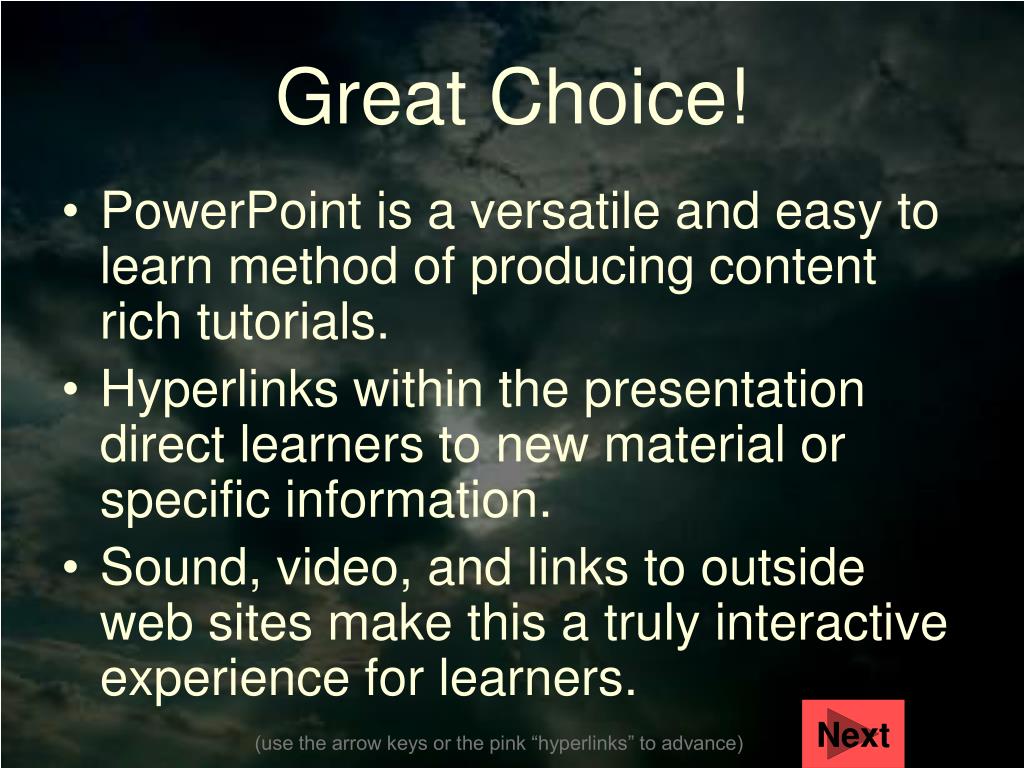 Great Choice!

• PowerPoint is a versatile and easy to learn method of producing content rich tutorials.
• Hyperlinks within the presentation direct learners to new material or specific information.
• Sound, video, and links to outside web sites make this a truly interactive experience for learners.

(use the arrow keys or the pink “hyperlinks” to advance)

Next